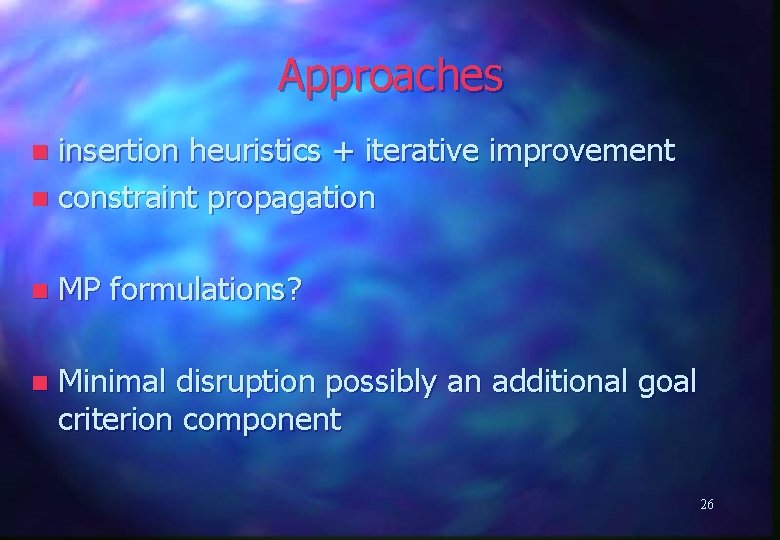 Approaches

insertion heuristics + iterative improvement
constraint propagation

MP formulations?

Minimal disruption possibly an additional goal criterion component

26